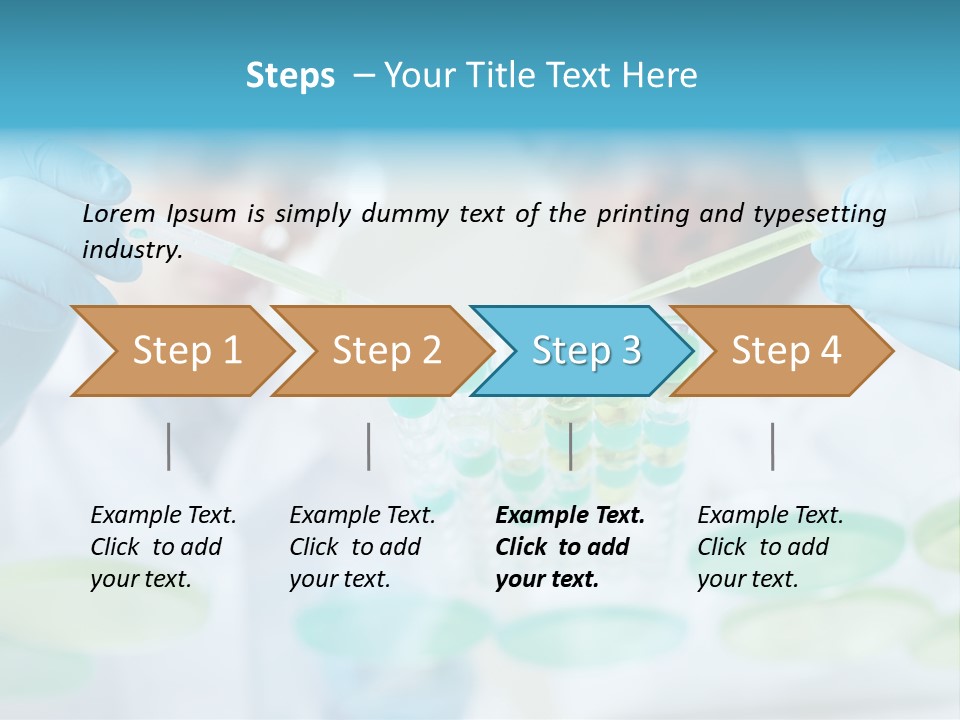 Steps – Your Title Text Here

Lorem Ipsum is simply dummy text of the printing and typesetting industry.

Step 1

Step 2

Step 3

Step 4

Example Text. Click to add your text.

Example Text. Click to add your text.

Example Text. Click to add your text.

Example Text. Click to add your text.